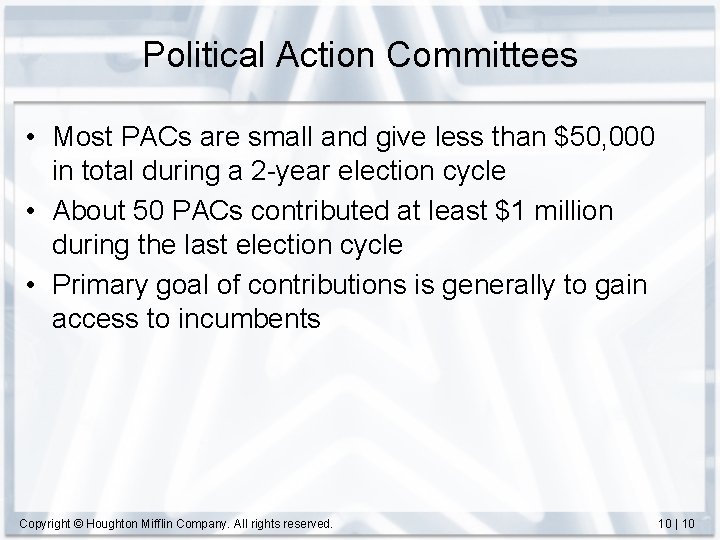 Political Action Committees

• Most PACs are small and give less than \$50,000 in total during a 2-year election cycle
• About 50 PACs contributed at least \$1 million during the last election cycle
• Primary goal of contributions is generally to gain access to incumbents

Copyright © Houghton Mifflin Company. All rights reserved.

10 | 10